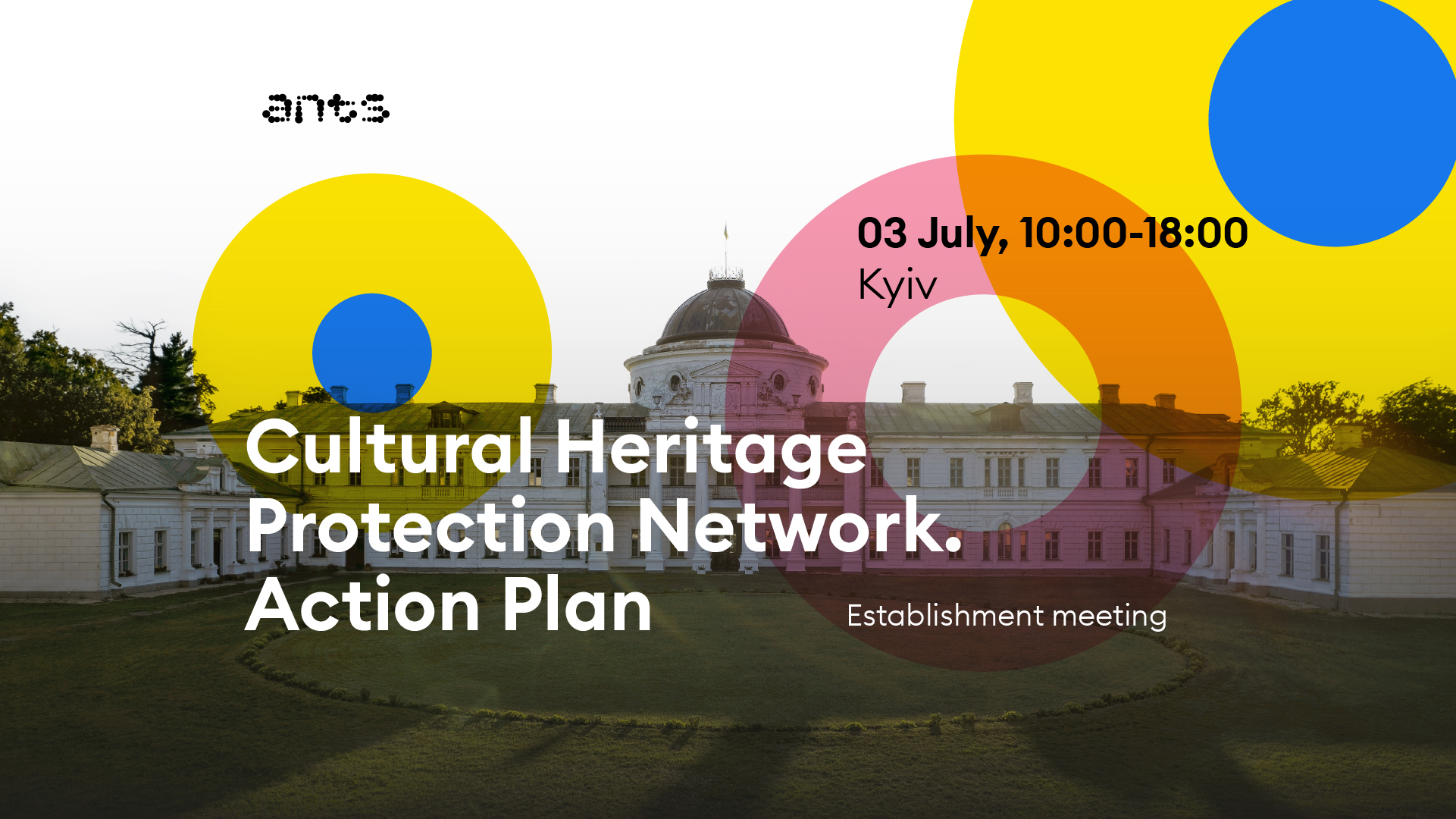 ants

03 July, 10:00-18:00
Kyiv

Cultural Heritage Protection Network. Action Plan

Establishment meeting